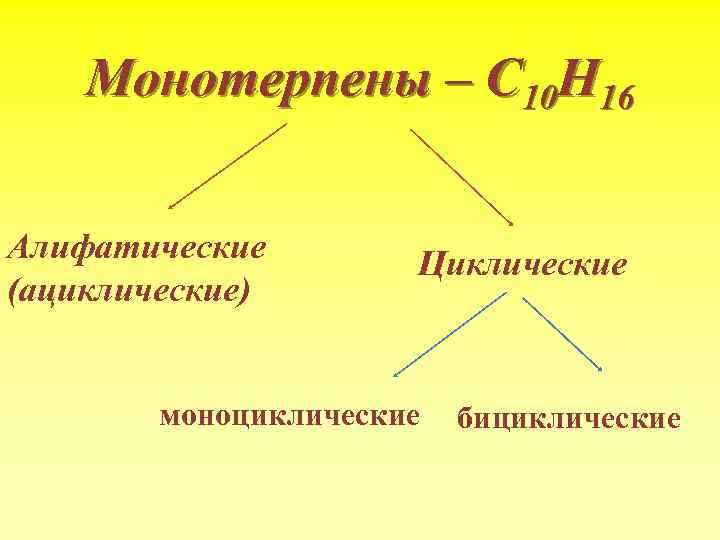 Монотерпены – $C_{10}H_{16}$

Алифатические (ациклические)

Циклические

моноциклические

бициклические